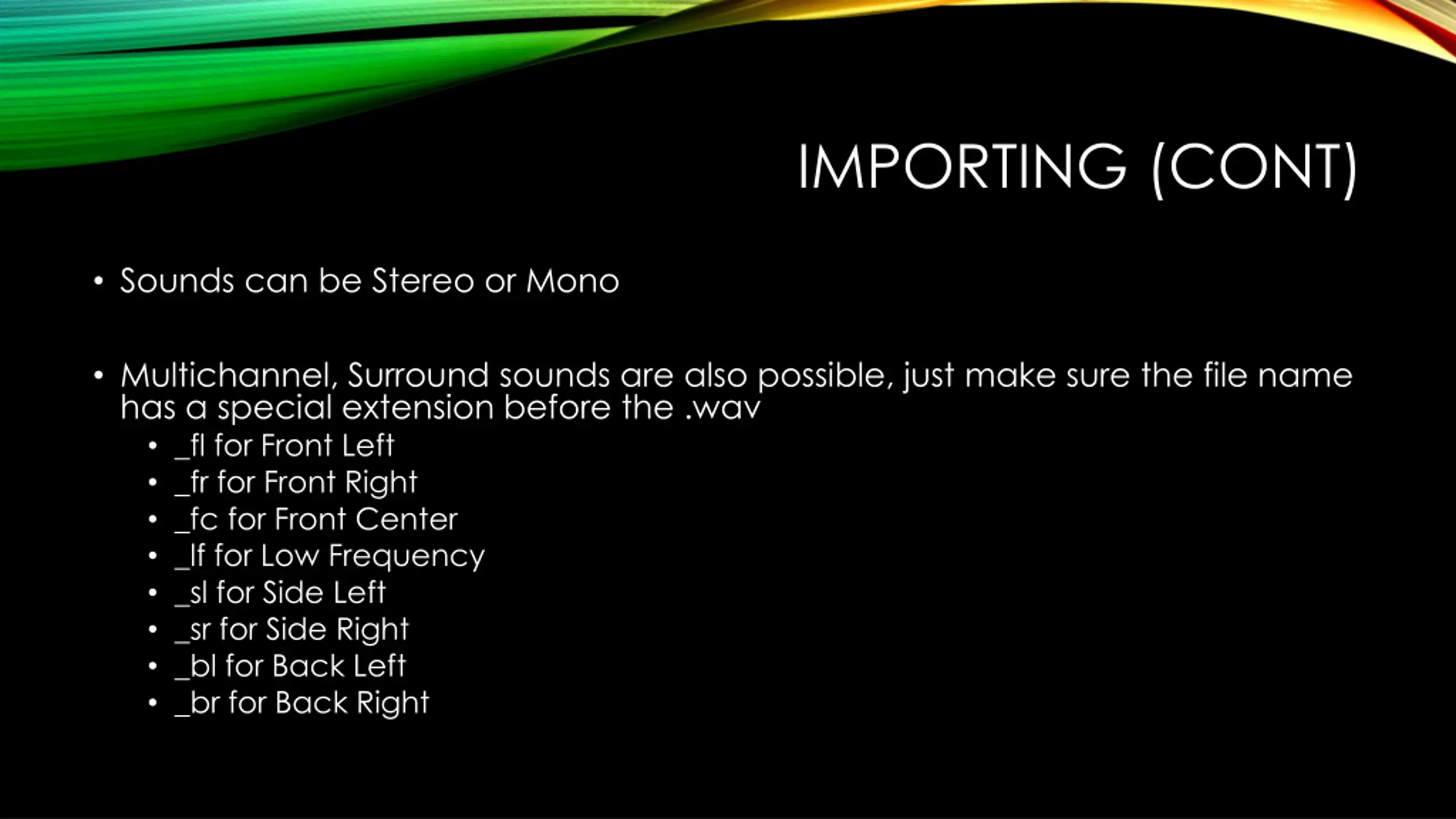 IMPORTING (CONT)

• Sounds can be Stereo or Mono

• Multichannel, Surround sounds are also possible, just make sure the file name has a special extension before the .wav
  • _fl for Front Left
  • _fr for Front Right
  • _fc for Front Center
  • _lf for Low Frequency
  • _sl for Side Left
  • _sr for Side Right
  • _bl for Back Left
  • _br for Back Right